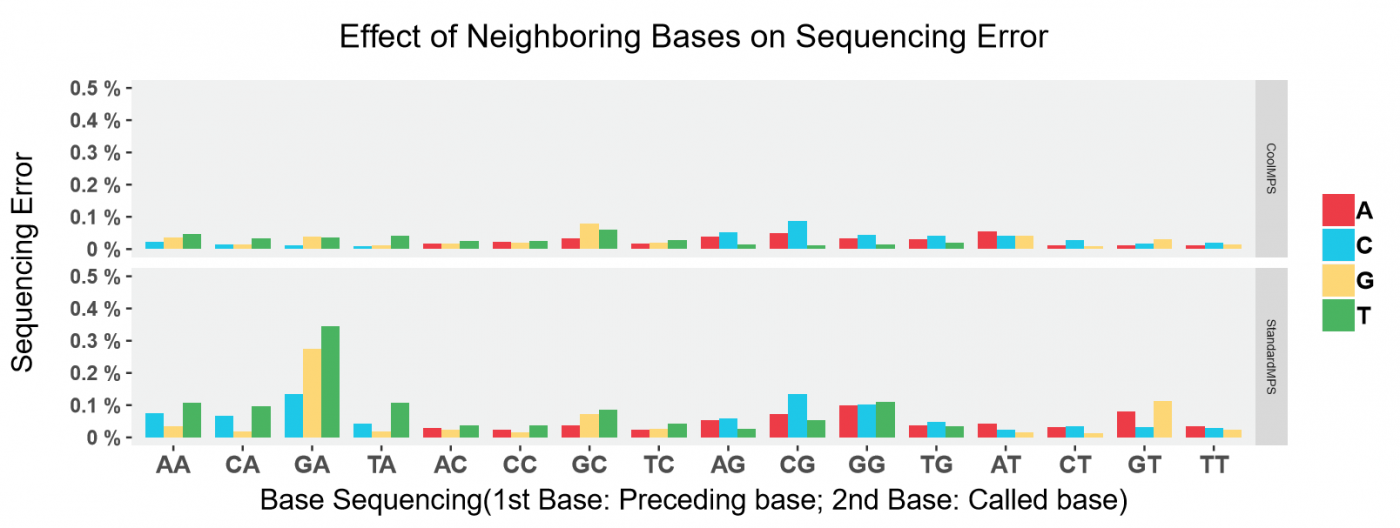 Effect of Neighboring Bases on Sequencing Error

Sequencing Error

0.5 %
0.4 %
0.3 %
0.2 %
0.1 %
0 %

CoolMPS

0.5 %
0.4 %
0.3 %
0.2 %
0.1 %
0 %

StandardMPS

AA CA GA TA AC CC GC TC AG CG GG TG AT CT GT TT

Base Sequencing(1st Base: Preceding base; 2nd Base: Called base)

A
C
G
T